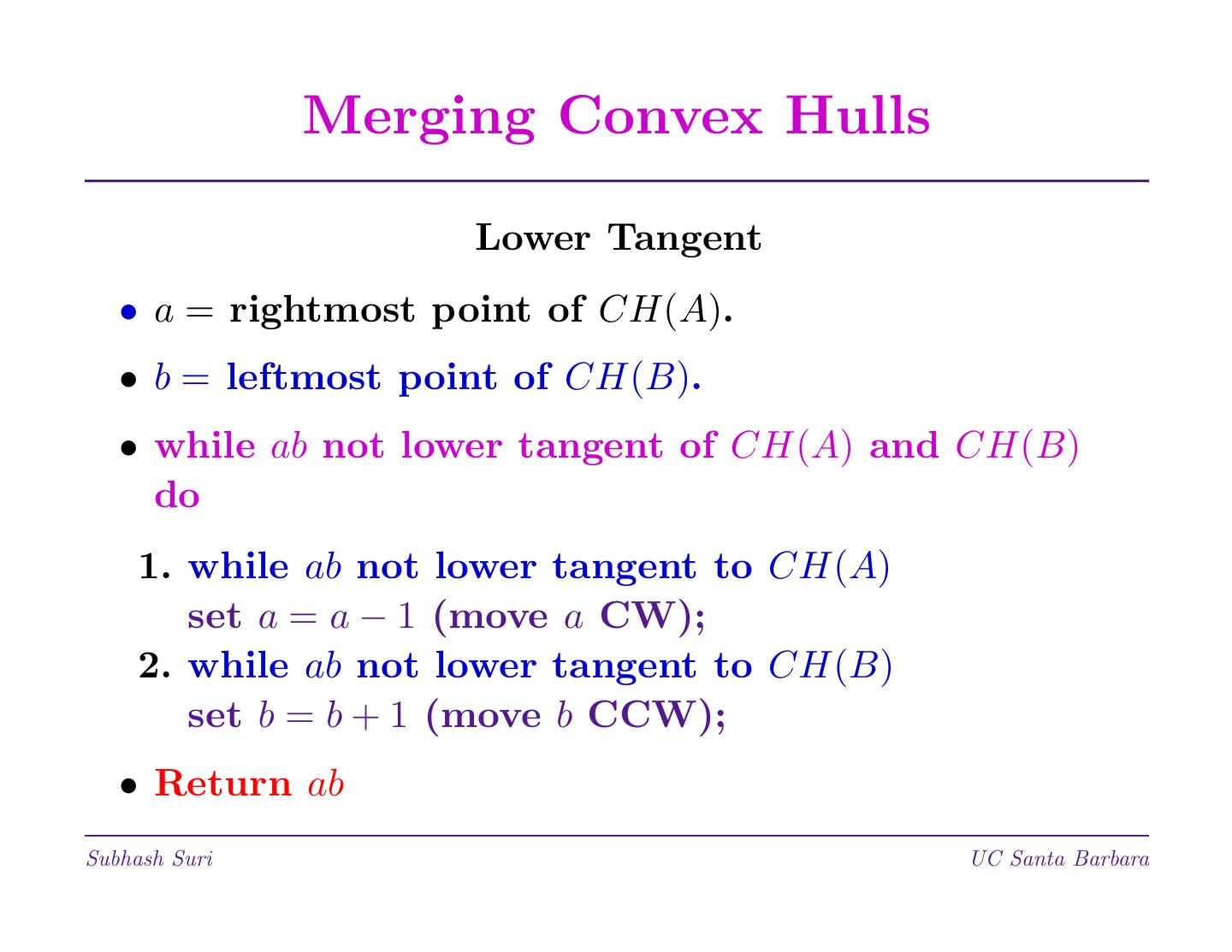 Merging Convex Hulls

Lower Tangent

• $a =$ rightmost point of $CH(A)$.

• $b =$ leftmost point of $CH(B)$.

• while $ab$ not lower tangent of $CH(A)$ and $CH(B)$ do

1. while $ab$ not lower tangent to $CH(A)$
set $a = a - 1$ (move $a$ CW);
2. while $ab$ not lower tangent to $CH(B)$
set $b = b + 1$ (move $b$ CCW);

• Return $ab$

Subhash Suri

UC Santa Barbara